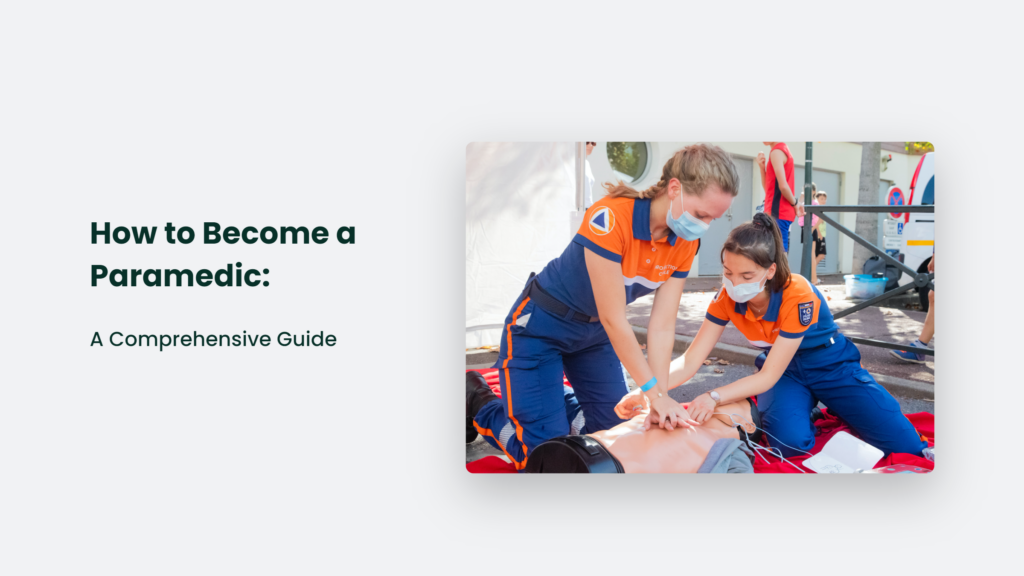 How to Become a Paramedic:

A Comprehensive Guide